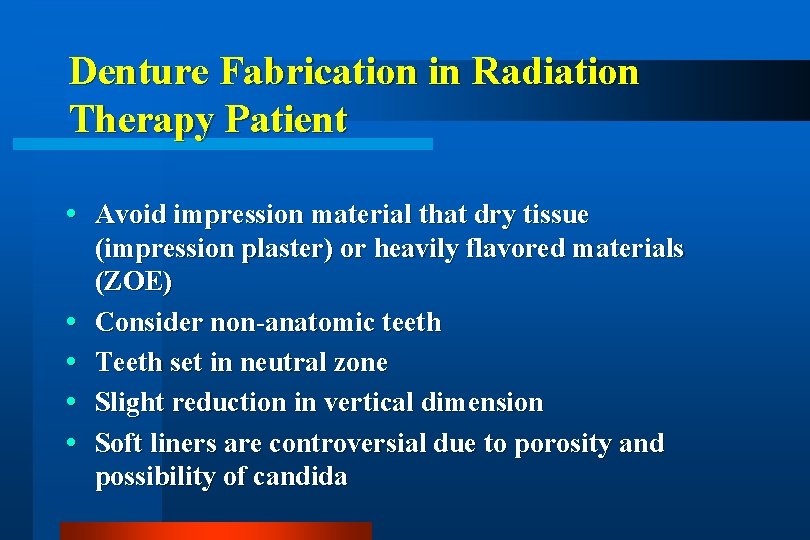 Denture Fabrication in Radiation Therapy Patient

• Avoid impression material that dry tissue (impression plaster) or heavily flavored materials (ZOE)
• Consider non-anatomic teeth
• Teeth set in neutral zone
• Slight reduction in vertical dimension
• Soft liners are controversial due to porosity and possibility of candida